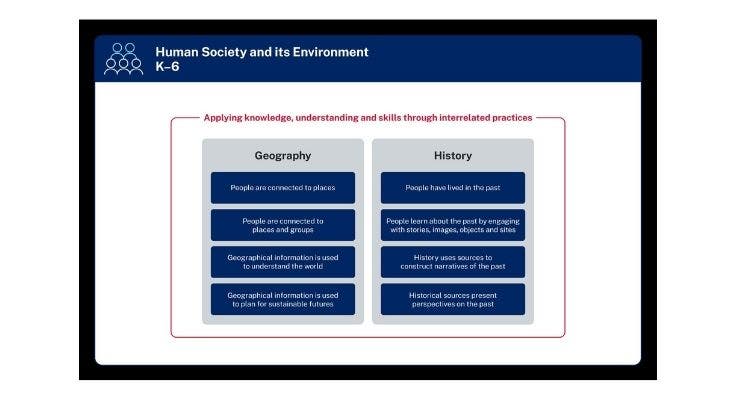 Human Society and its Environment
K–6

Applying knowledge, understanding and skills through interrelated practices

Geography

People are connected to places

People are connected to places and groups

Geographical information is used to understand the world

Geographical information is used to plan for sustainable futures

History

People have lived in the past

People learn about the past by engaging with stories, images, objects and sites

History uses sources to construct narratives of the past

Historical sources present perspectives on the past